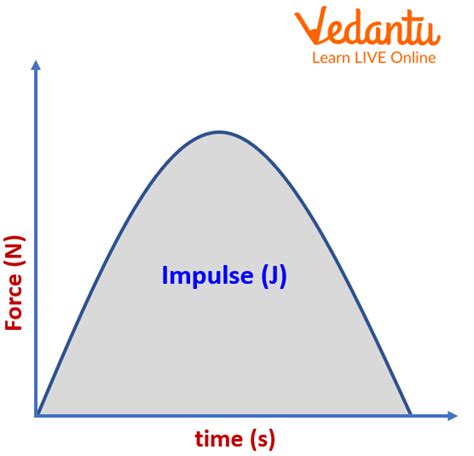 Vedantu
Learn LIVE Online

Force (N)

Impulse (J)

time (s)